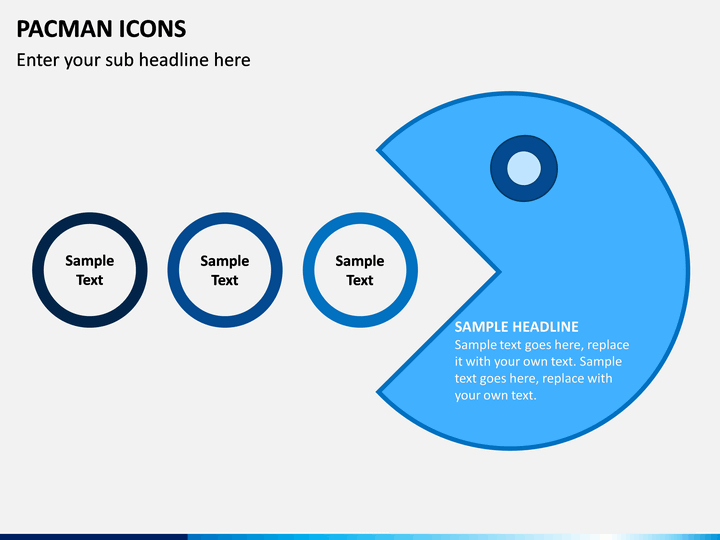 PACMAN ICONS

Enter your sub headline here

Sample Text

Sample Text

Sample Text

SAMPLE HEADLINE

Sample text goes here, replace it with your own text. Sample text goes here, replace with your own text.